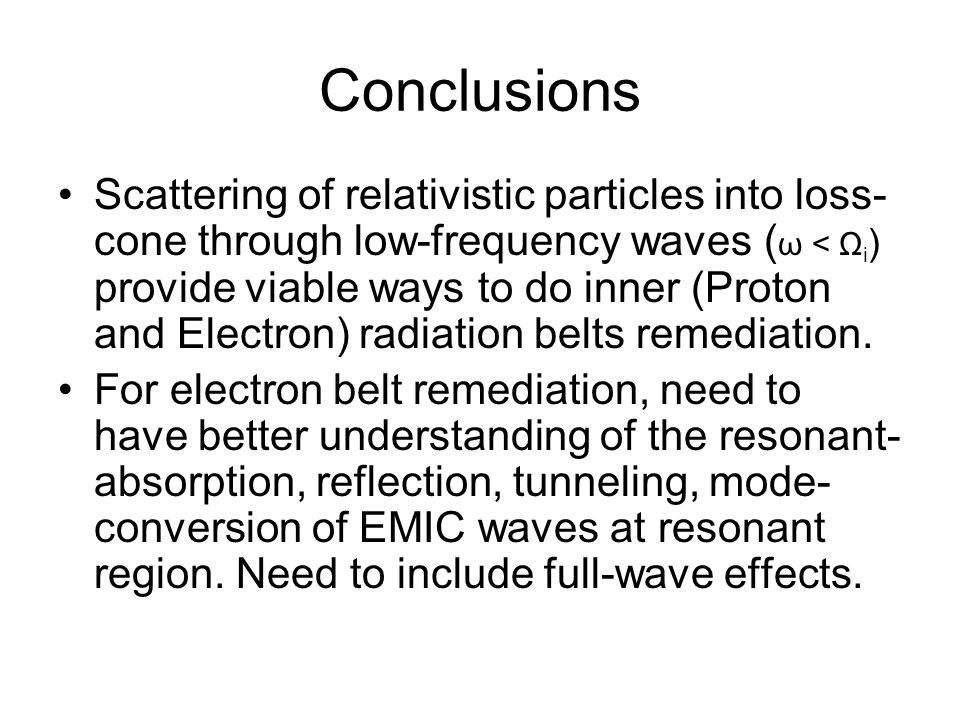 Conclusions

• Scattering of relativistic particles into loss-cone through low-frequency waves ($\omega < \Omega_i$) provide viable ways to do inner (Proton and Electron) radiation belts remediation.

• For electron belt remediation, need to have better understanding of the resonant-absorption, reflection, tunneling, mode-conversion of EMIC waves at resonant region. Need to include full-wave effects.